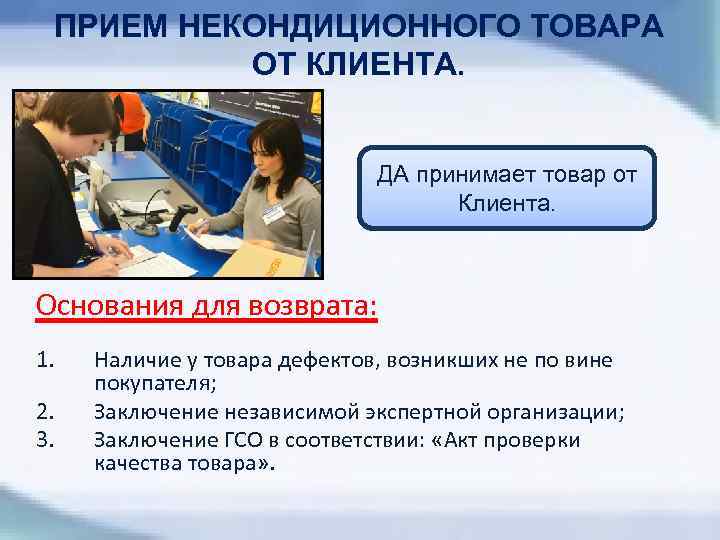 ПРИЕМ НЕКОНДИЦИОННОГО ТОВАРА ОТ КЛИЕНТА.

ДА принимает товар от Клиента.

Основания для возврата:

1. Наличие у товара дефектов, возникших не по вине покупателя;
2. Заключение независимой экспертной организации;
3. Заключение ГСО в соответствии: «Акт проверки качества товара».